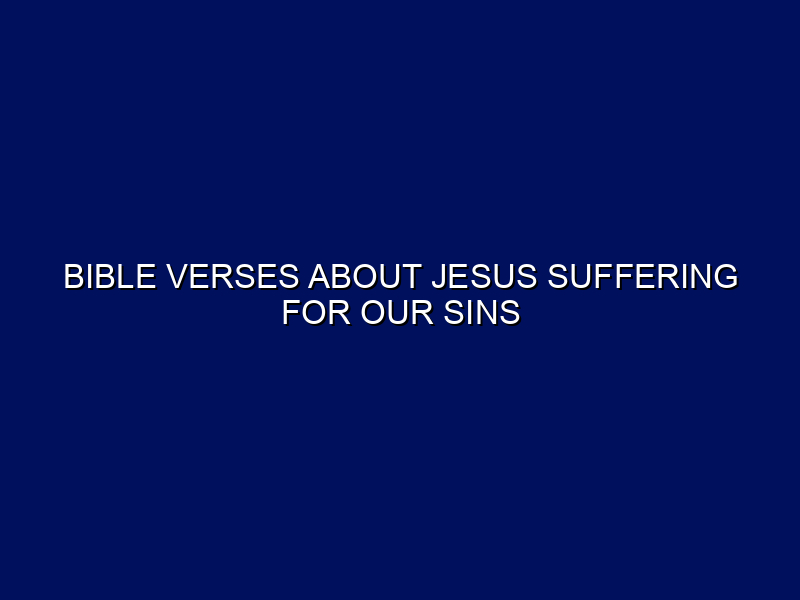 BIBLE VERSES ABOUT JESUS SUFFERING FOR OUR SINS